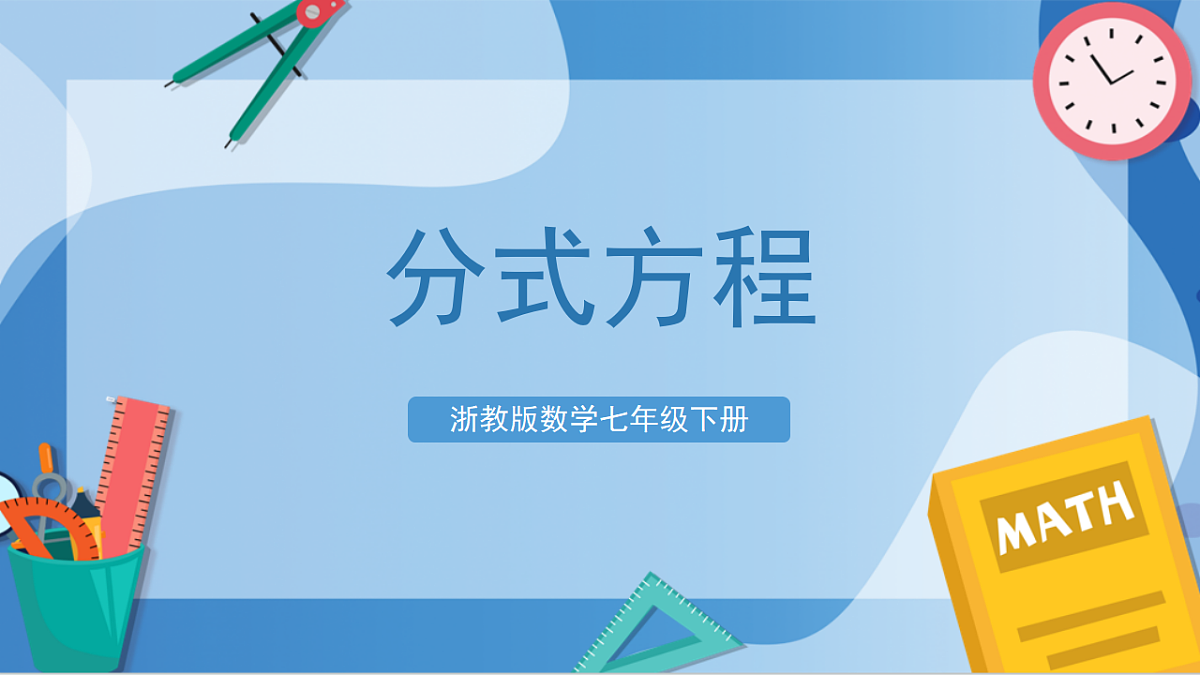 分式方程

浙教版数学七年级下册

MATH